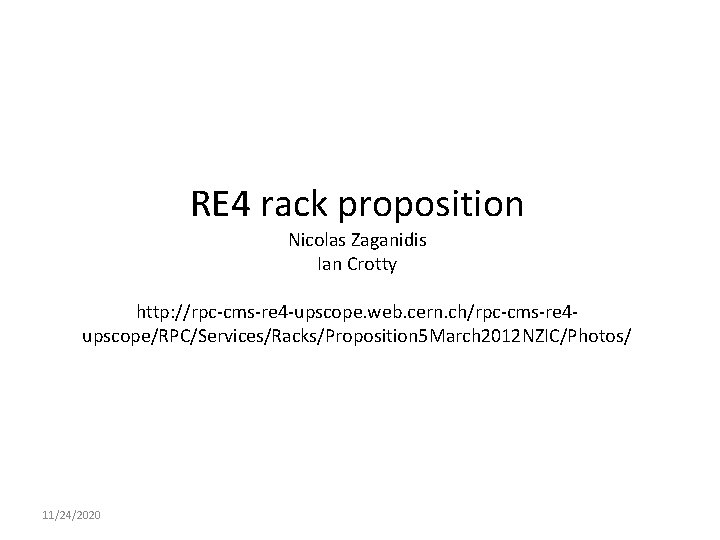 RE4 rack proposition

Nicolas Zaganidis
Ian Crotty

http://rpc-cms-re4-upscope.web.cern.ch/rpc-cms-re4-upscope/RPC/Services/Racks/Proposition5March2012NZIC/Photos/

11/24/2020